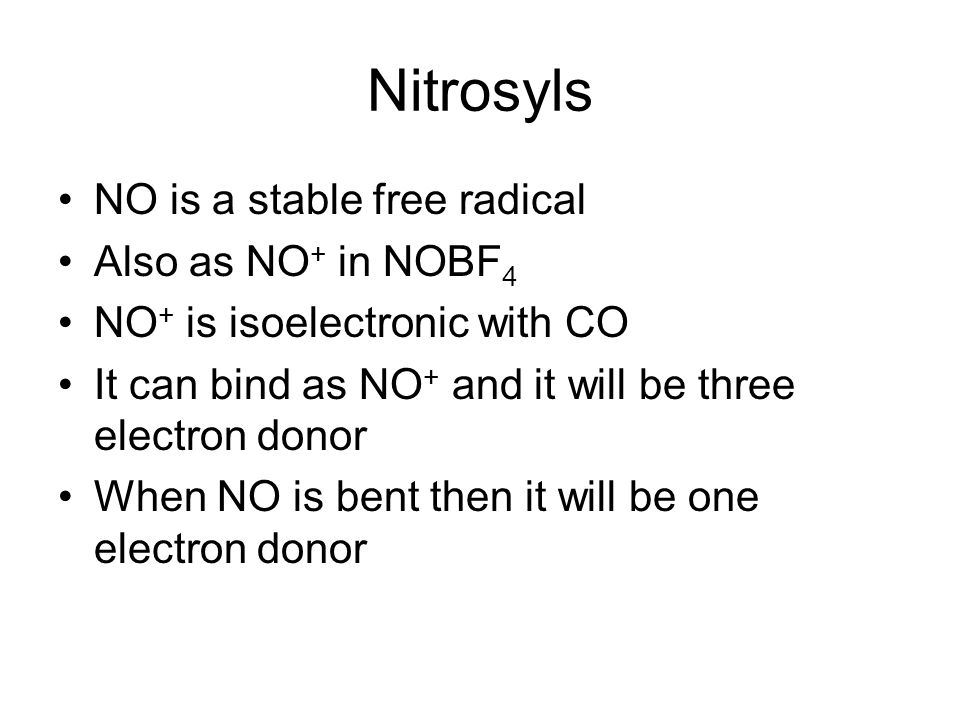 Nitrosyls

• NO is a stable free radical
• Also as $NO^+$ in $NOBF_4$
• $NO^+$ is isoelectronic with CO
• It can bind as $NO^+$ and it will be three electron donor
• When NO is bent then it will be one electron donor